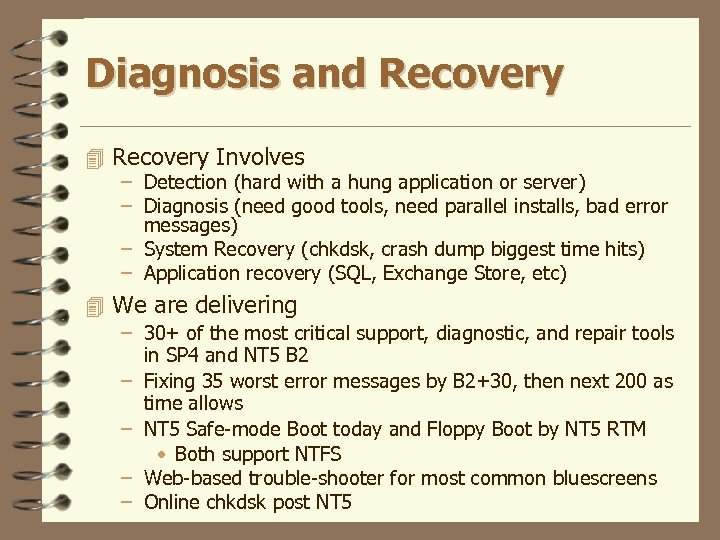 Diagnosis and Recovery

Recovery Involves
– Detection (hard with a hung application or server)
– Diagnosis (need good tools, need parallel installs, bad error messages)
– System Recovery (chkdsk, crash dump biggest time hits)
– Application recovery (SQL, Exchange Store, etc)

We are delivering
– 30+ of the most critical support, diagnostic, and repair tools in SP4 and NT5 B2
– Fixing 35 worst error messages by B2+30, then next 200 as time allows
– NT5 Safe-mode Boot today and Floppy Boot by NT5 RTM
• Both support NTFS
– Web-based trouble-shooter for most common bluescreens
– Online chkdsk post NT5